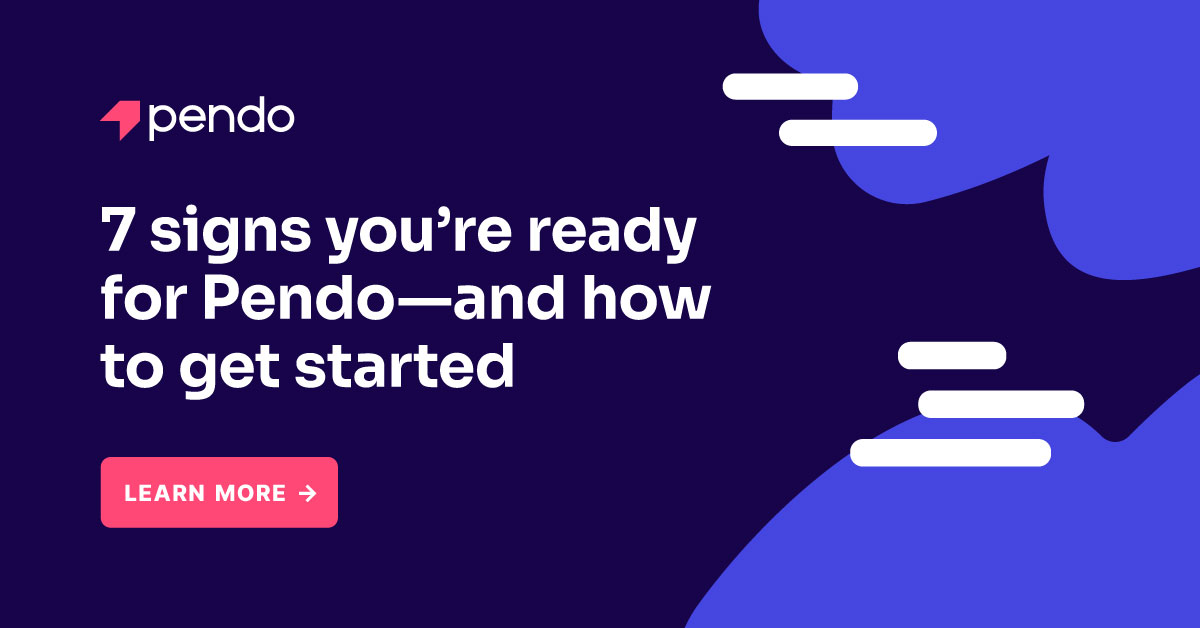 pendo

7 signs you're ready for Pendo—and how to get started

LEARN MORE →